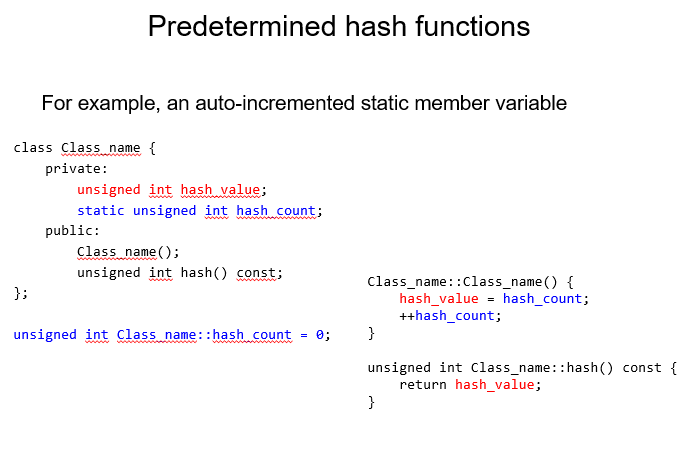 Predetermined hash functions

For example, an auto-incremented static member variable

class Class_name {
    private:
        unsigned int hash_value;
        static unsigned int hash_count;
    public:
        Class_name();
        unsigned int hash() const;
};

unsigned int Class_name::hash_count = 0;

Class_name::Class_name() {
    hash_value = hash_count;
    ++hash_count;
}

unsigned int Class_name::hash() const {
    return hash_value;
}